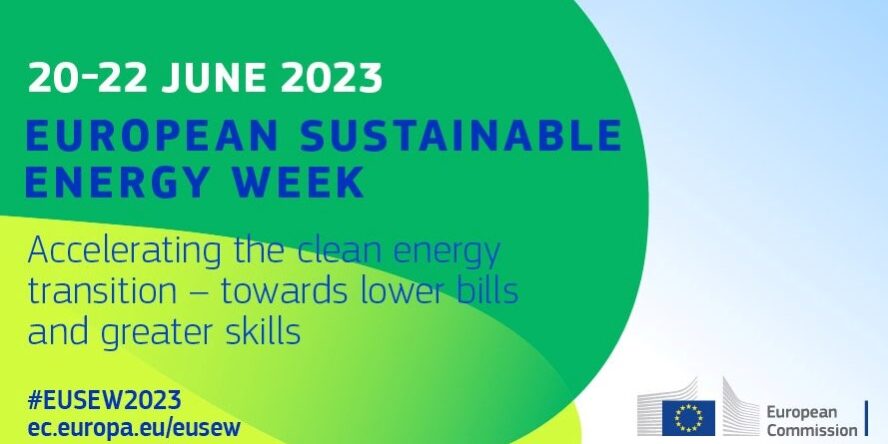 20-22 JUNE 2023
EUROPEAN SUSTAINABLE ENERGY WEEK

Accelerating the clean energy transition – towards lower bills and greater skills

#EUSEW2023
ec.europa.eu/eusew

European Commission